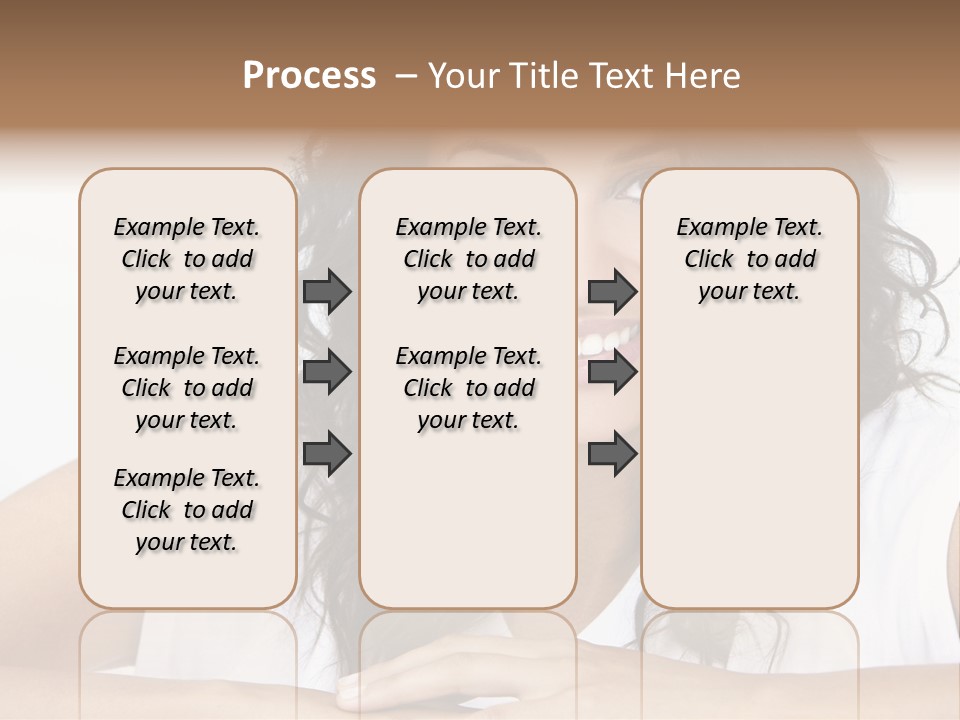 Process – Your Title Text Here

Example Text. Click to add your text.

Example Text. Click to add your text.

Example Text. Click to add your text.

Example Text. Click to add your text.

Example Text. Click to add your text.

Example Text. Click to add your text.